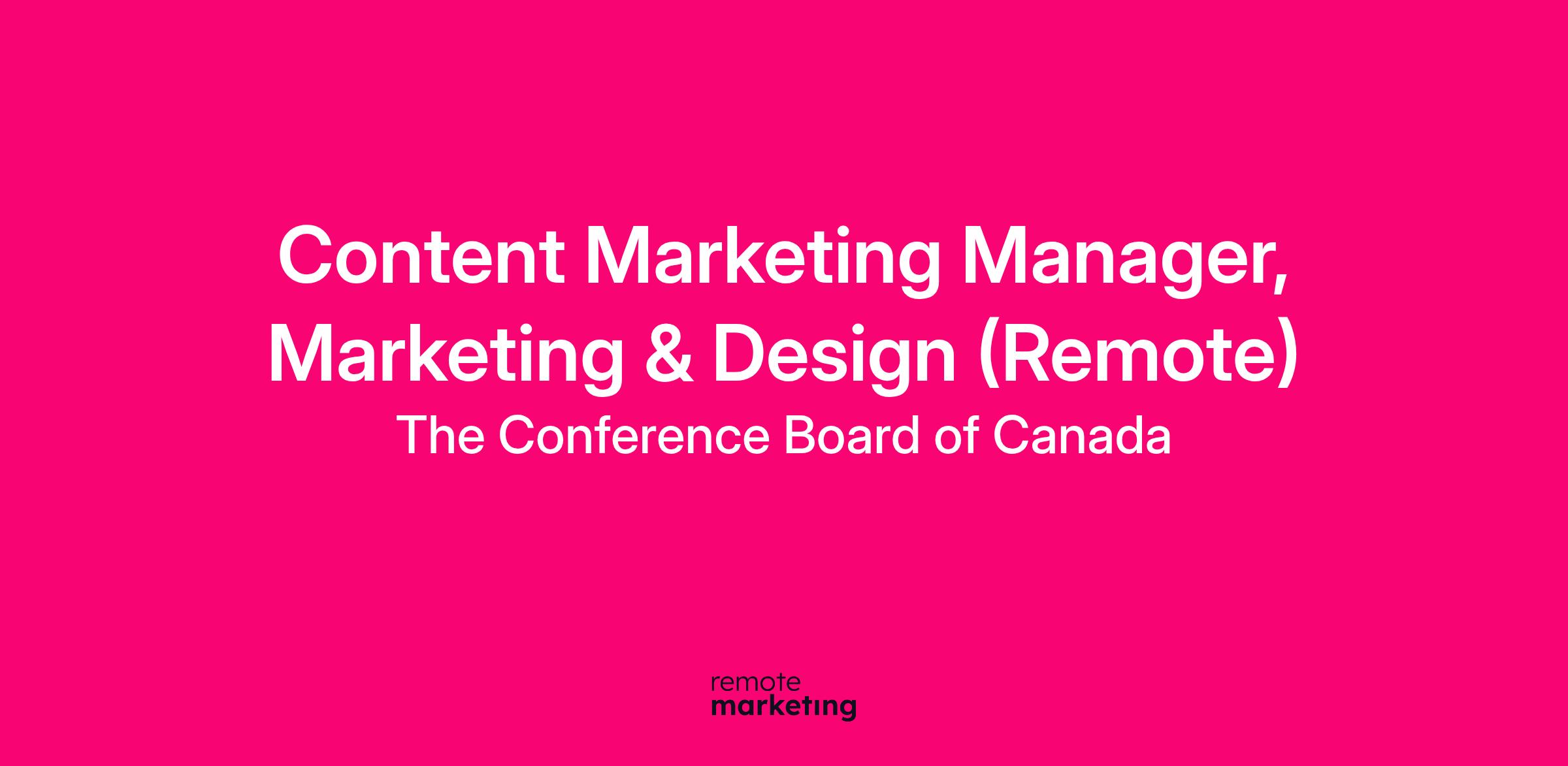 Content Marketing Manager, Marketing & Design (Remote)
The Conference Board of Canada

remote
marketing